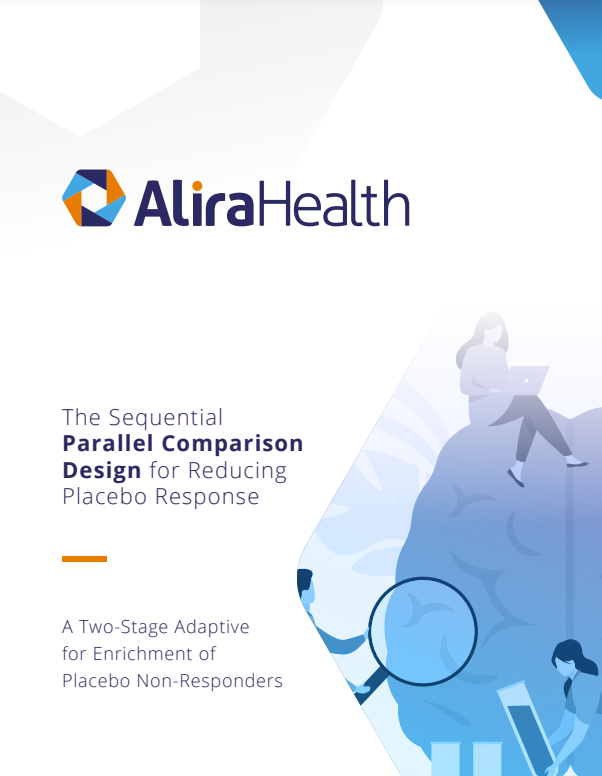 AliraHealth

The Sequential Parallel Comparison Design for Reducing Placebo Response

A Two-Stage Adaptive for Enrichment of Placebo Non-Responders